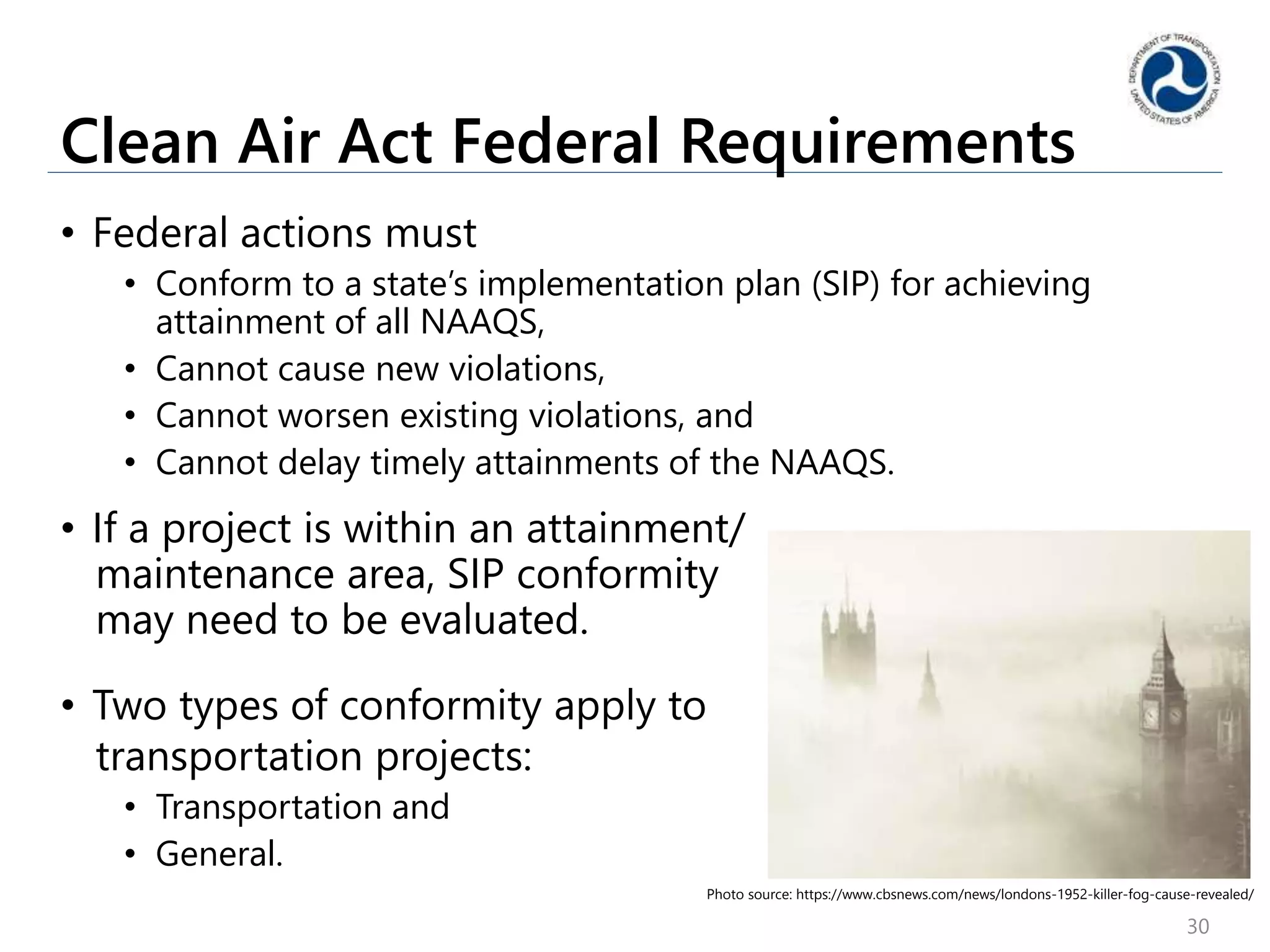 DEPARTMENT OF TRANSPORTATION
UNITED STATES OF AMERICA

Clean Air Act Federal Requirements

• Federal actions must
  • Conform to a state's implementation plan (SIP) for achieving attainment of all NAAQS,
  • Cannot cause new violations,
  • Cannot worsen existing violations, and
  • Cannot delay timely attainments of the NAAQS.

• If a project is within an attainment/ maintenance area, SIP conformity may need to be evaluated.

• Two types of conformity apply to transportation projects:
  • Transportation and
  • General.

Photo source: https://www.cbsnews.com/news/londons-1952-killer-fog-cause-revealed/

30